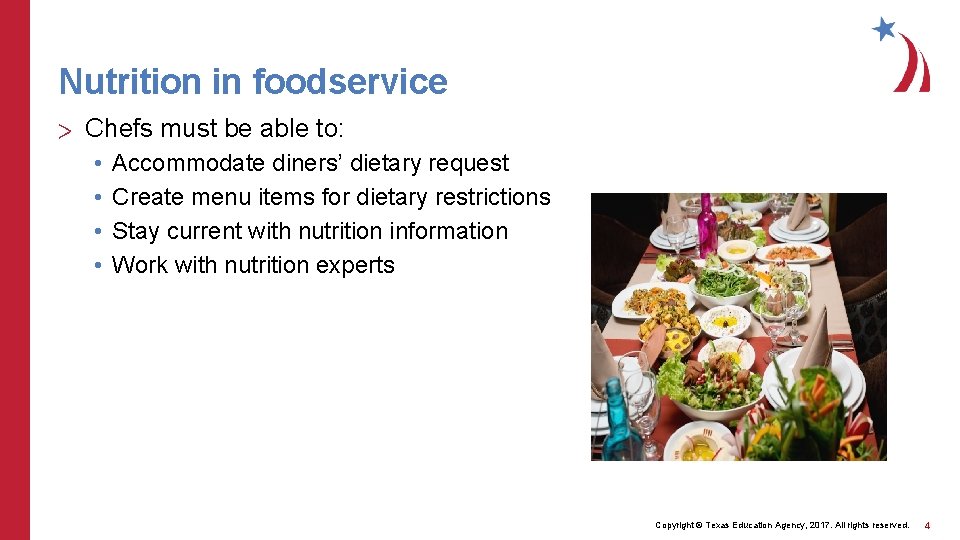 Nutrition in foodservice

> Chefs must be able to:

• Accommodate diners' dietary request
• Create menu items for dietary restrictions
• Stay current with nutrition information
• Work with nutrition experts

Copyright © Texas Education Agency, 2017. All rights reserved.

4